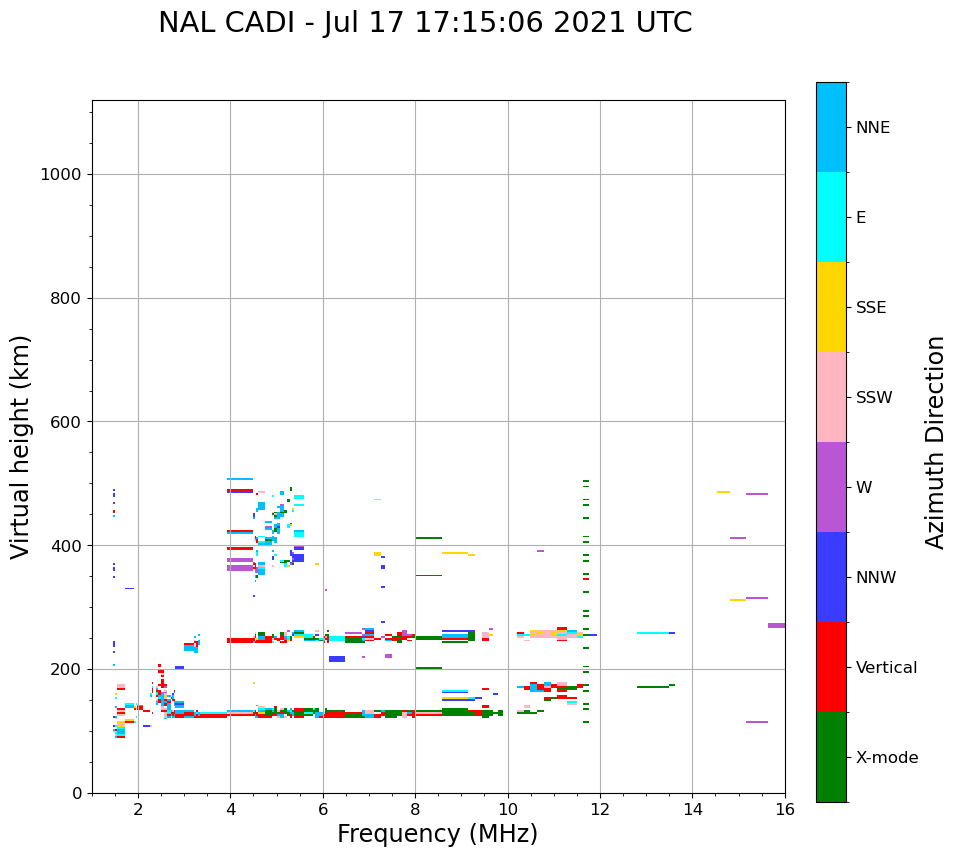 NAL CADI - Jul 17 17:15:06 2021 UTC

Virtual height (km)

1000
800
600
400
200
0

2
4
6
8
10
12
14
16

Frequency (MHz)

NNE
E
SSE
SSW
W
NNW
Vertical
X-mode

Azimuth Direction